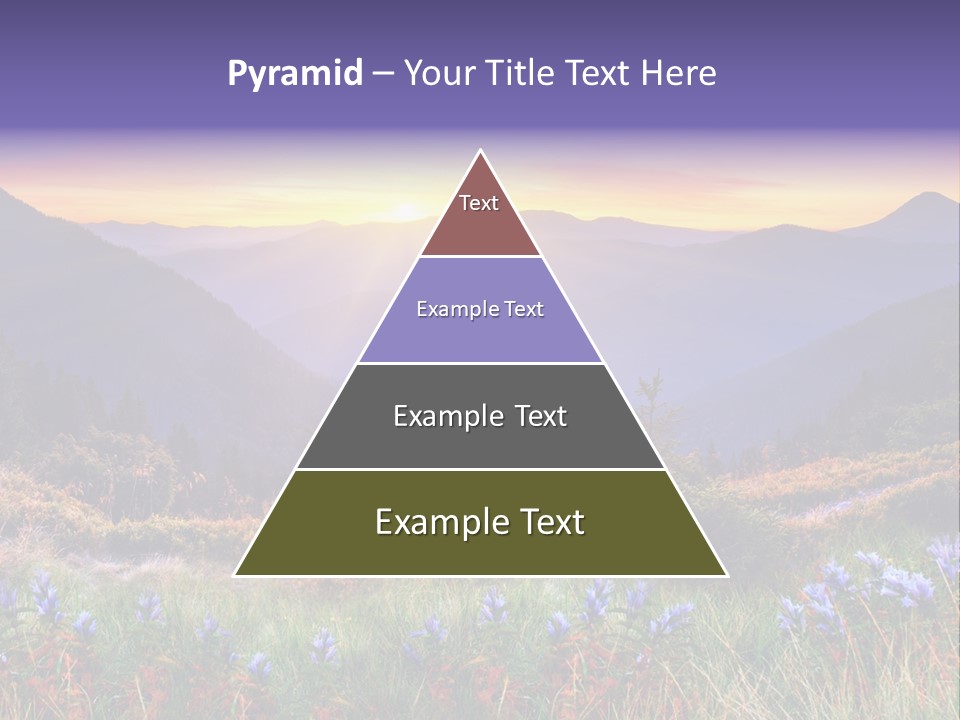 Pyramid – Your Title Text Here

Text

Example Text

Example Text

Example Text